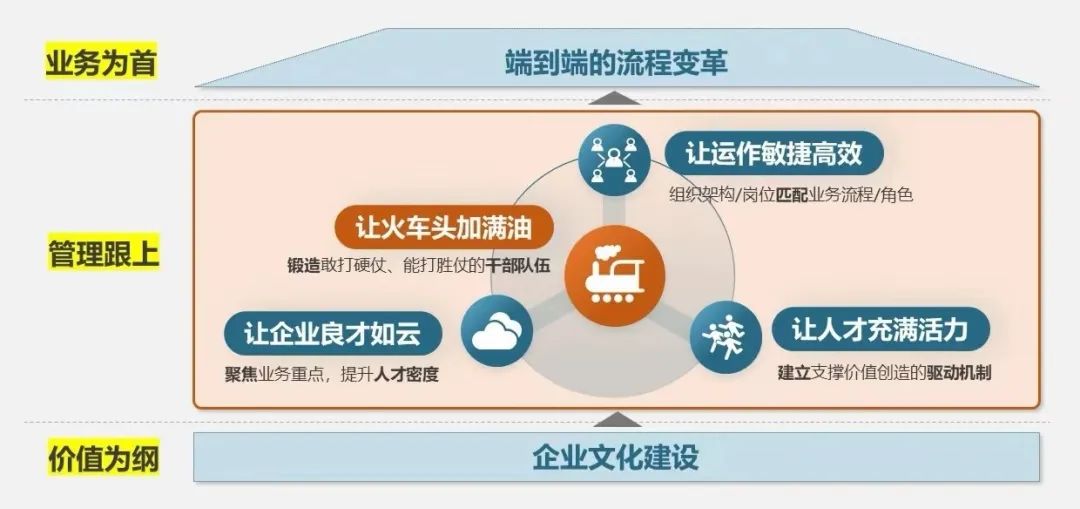 业务为首

端到端的流程变革

管理跟上

让运作敏捷高效

组织架构/岗位匹配业务流程/角色

让火车头加满油

锻造敢打硬仗、能打胜仗的干部队伍

让企业良才如云

聚焦业务重点，提升人才密度

让人才充满活力

建立支撑价值创造的驱动机制

价值为纲

企业文化建设